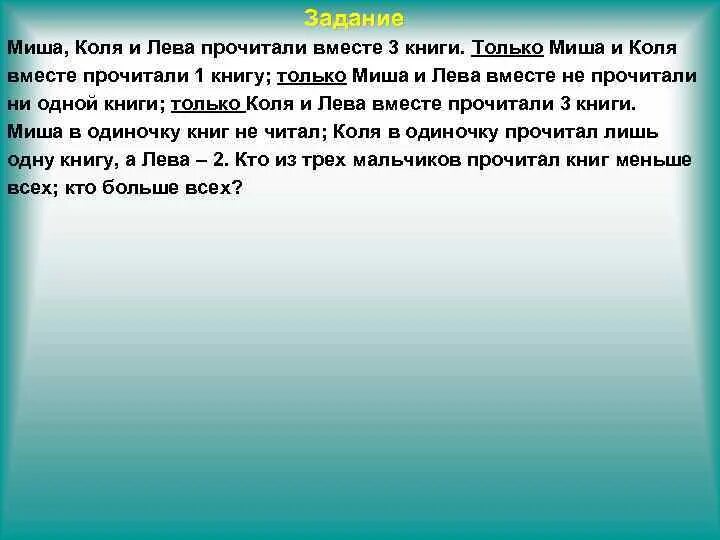 Задание

Миша, Коля и Лева прочитали вместе 3 книги. Только Миша и Коля вместе прочитали 1 книгу; только Миша и Лева вместе не прочитали ни одной книги; только Коля и Лева вместе прочитали 3 книги. Миша в одиночку книг не читал; Коля в одиночку прочитал лишь одну книгу, а Лева – 2. Кто из трех мальчиков прочитал книг меньше всех; кто больше всех?